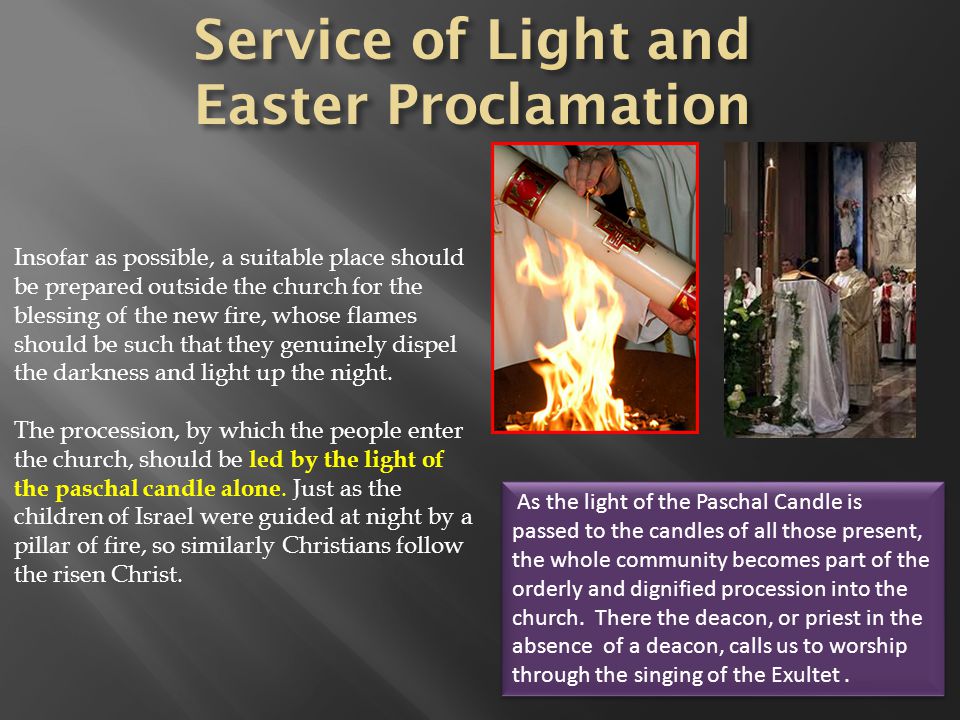 Service of Light and Easter Proclamation

Insofar as possible, a suitable place should be prepared outside the church for the blessing of the new fire, whose flames should be such that they genuinely dispel the darkness and light up the night.

The procession, by which the people enter the church, should be led by the light of the paschal candle alone. Just as the children of Israel were guided at night by a pillar of fire, so similarly Christians follow the risen Christ.

As the light of the Paschal Candle is passed to the candles of all those present, the whole community becomes part of the orderly and dignified procession into the church. There the deacon, or priest in the absence of a deacon, calls us to worship through the singing of the Exultet .